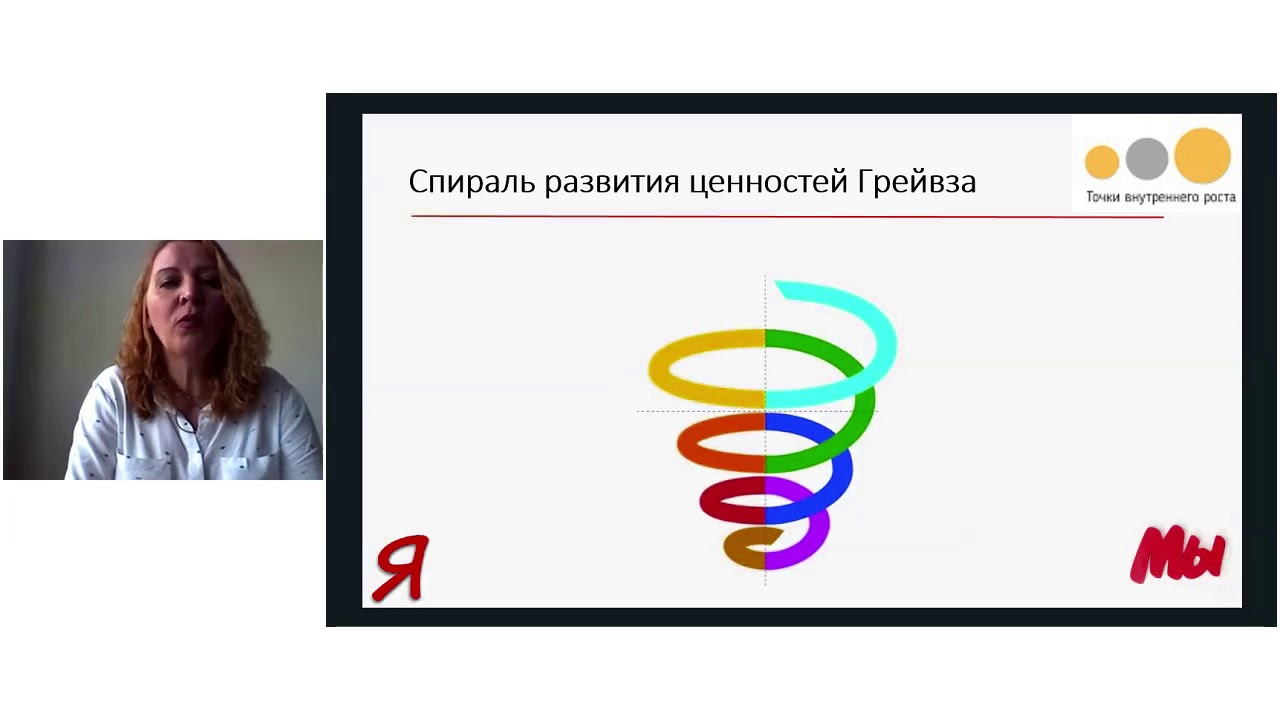 Спираль развития ценностей Грейвза

Точки внутреннего роста

Я

Мы